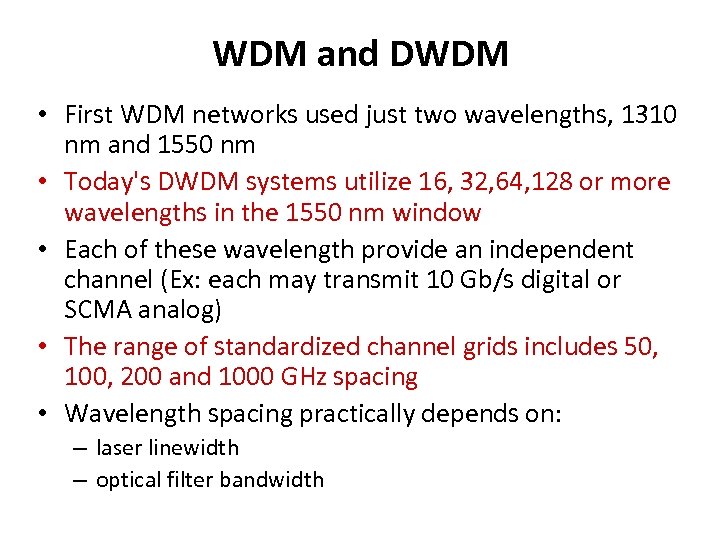 WDM and DWDM

• First WDM networks used just two wavelengths, 1310 nm and 1550 nm
• Today's DWDM systems utilize 16, 32,64,128 or more wavelengths in the 1550 nm window
• Each of these wavelength provide an independent channel (Ex: each may transmit 10 Gb/s digital or SCMA analog)
• The range of standardized channel grids includes 50, 100, 200 and 1000 GHz spacing
• Wavelength spacing practically depends on:
– laser linewidth
– optical filter bandwidth